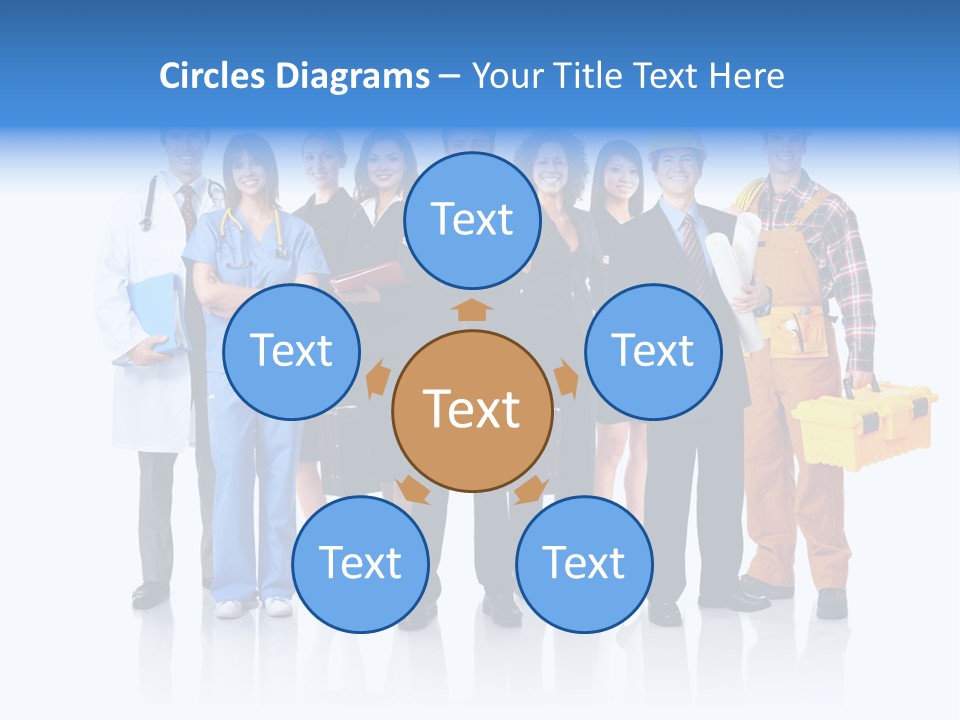 Circles Diagrams – Your Title Text Here

Text

Text

Text

Text

Text

Text